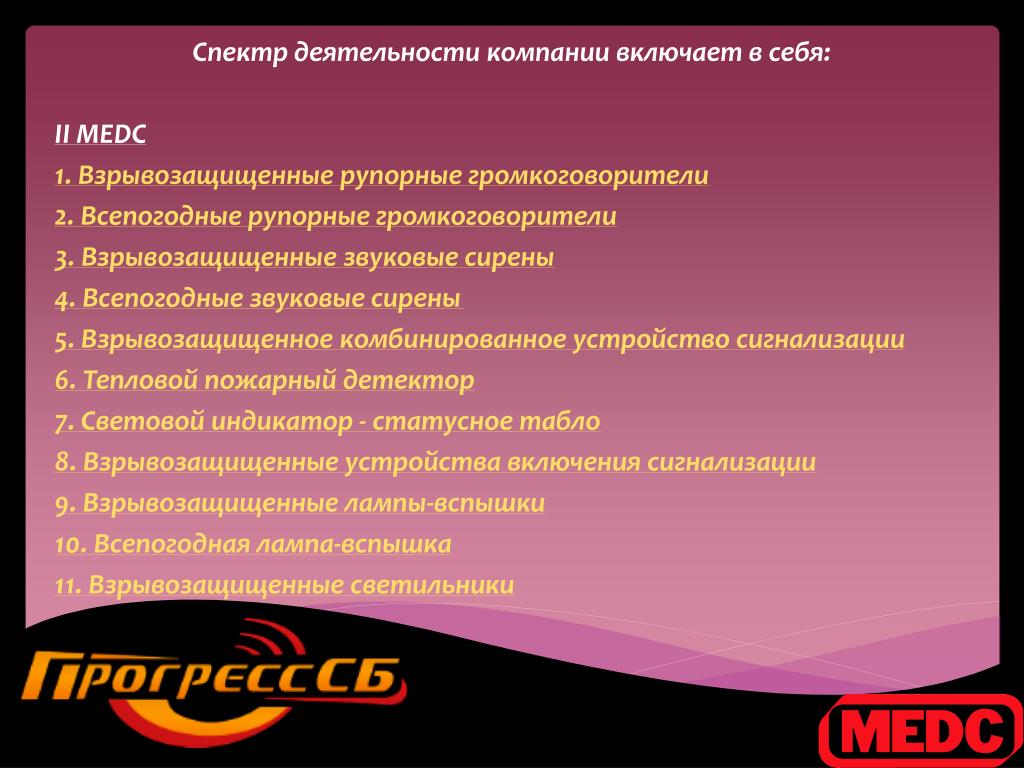 Спектр деятельности компании включает в себя:

II MEDC
1. Взрывозащищенные рупорные громкоговорители
2. Всепогодные рупорные громкоговорители
3. Взрывозащищенные звуковые сирены
4. Всепогодные звуковые сирены
5. Взрывозащищенное комбинированное устройство сигнализации
6. Тепловой пожарный детектор
7. Световой индикатор - статусное табло
8. Взрывозащищенные устройства включения сигнализации
9. Взрывозащищенные лампы-вспышки
10. Всепогодная лампа-вспышка
11. Взрывозащищенные светильники

ПрогрессСБ

MEDC